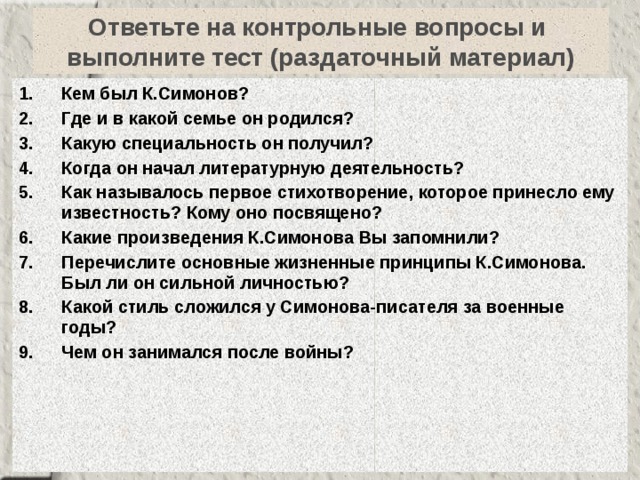 Ответьте на контрольные вопросы и выполните тест (раздаточный материал)

1. Кем был К.Симонов?
2. Где и в какой семье он родился?
3. Какую специальность он получил?
4. Когда он начал литературную деятельность?
5. Как называлось первое стихотворение, которое принесло ему известность? Кому оно посвящено?
6. Какие произведения К.Симонова Вы запомнили?
7. Перечислите основные жизненные принципы К.Симонова. Был ли он сильной личностью?
8. Какой стиль сложился у Симонова-писателя за военные годы?
9. Чем он занимался после войны?